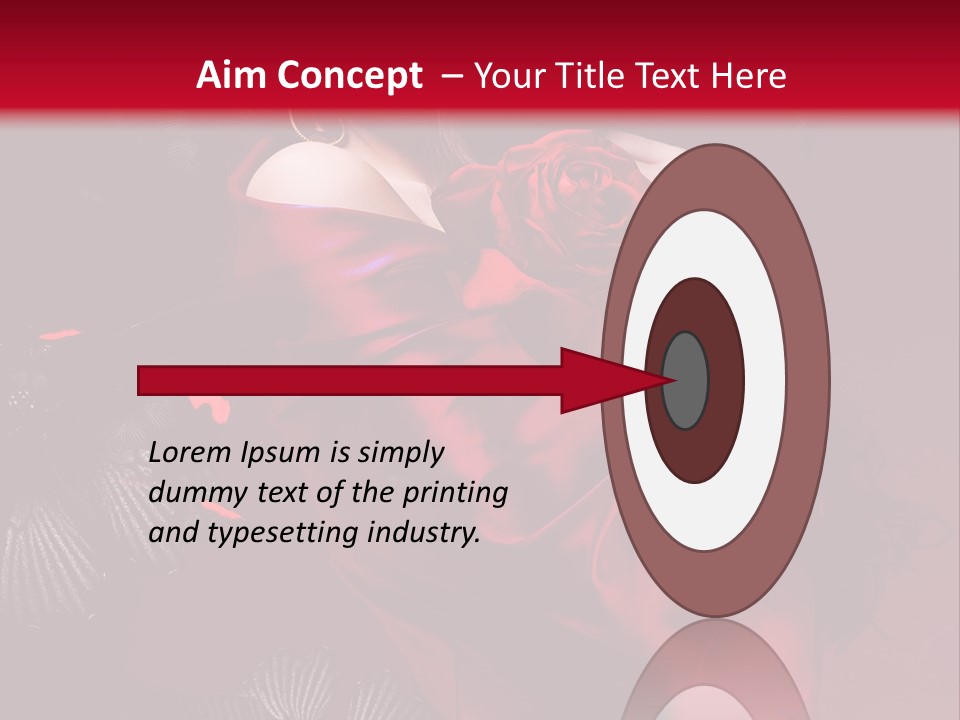 Aim Concept – Your Title Text Here

Lorem Ipsum is simply dummy text of the printing and typesetting industry.